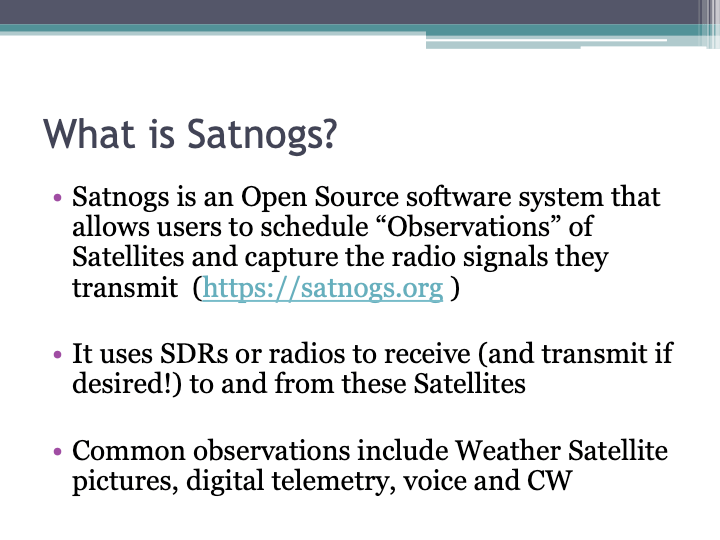 What is Satnogs?

• Satnogs is an Open Source software system that allows users to schedule “Observations” of Satellites and capture the radio signals they transmit (https://satnogs.org )

• It uses SDRs or radios to receive (and transmit if desired!) to and from these Satellites

• Common observations include Weather Satellite pictures, digital telemetry, voice and CW